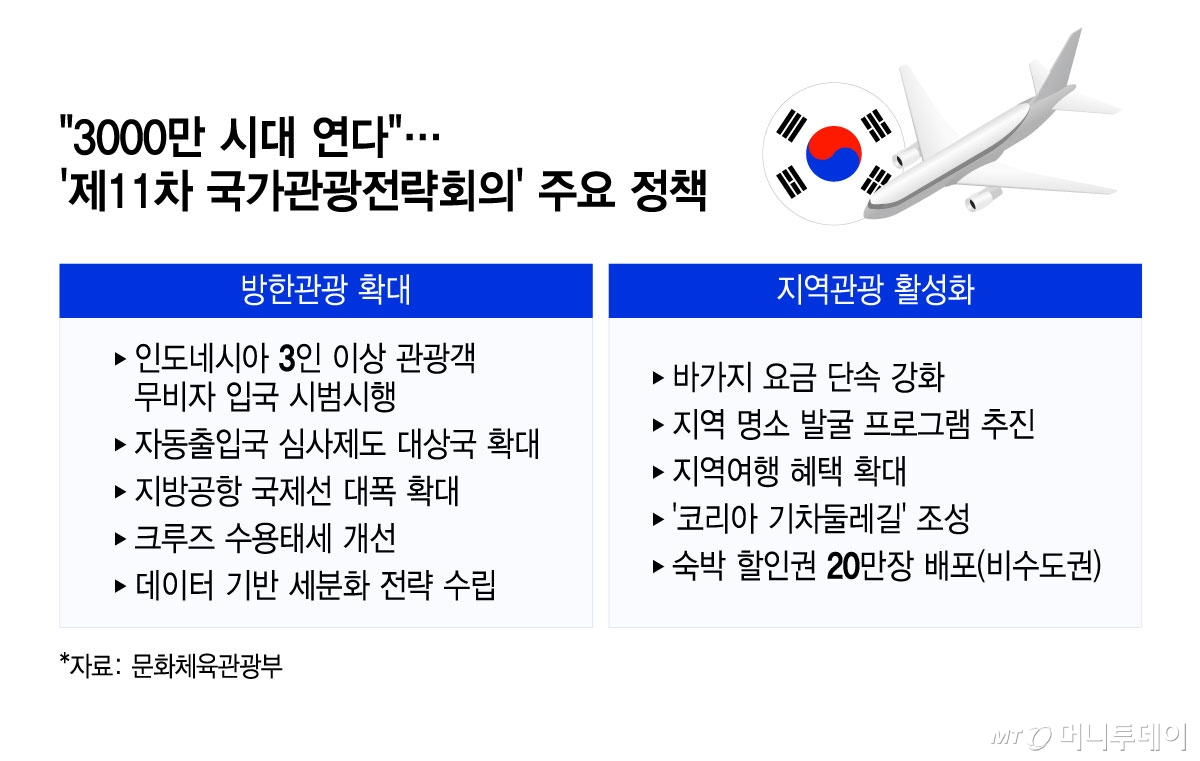 "3000만 시대 연다"…
'제11차 국가관광전략회의' 주요 정책

방한관광 확대

▸ 인도네시아 3인 이상 관광객 무비자 입국 시범시행
▸ 자동출입국 심사제도 대상국 확대
▸ 지방공항 국제선 대폭 확대
▸ 크루즈 수용태세 개선
▸ 데이터 기반 세분화 전략 수립

지역관광 활성화

▸ 바가지 요금 단속 강화
▸ 지역 명소 발굴 프로그램 추진
▸ 지역여행 혜택 확대
▸ '코리아 기차둘레길' 조성
▸ 숙박 할인권 20만장 배포(비수도권)

*자료: 문화체육관광부

MT 머니투데이